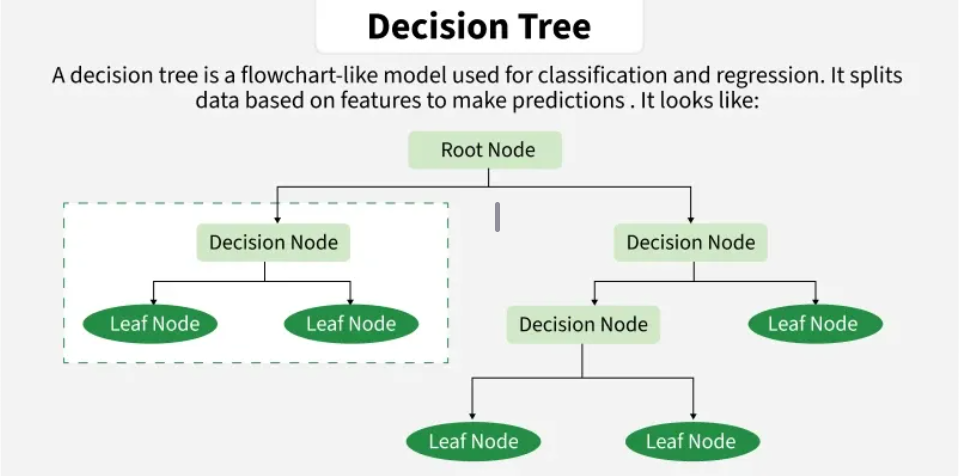 Decision Tree

A decision tree is a flowchart-like model used for classification and regression. It splits data based on features to make predictions . It looks like:

Root Node

Decision Node

Decision Node

Leaf Node

Leaf Node

Decision Node

Leaf Node

Leaf Node

Leaf Node